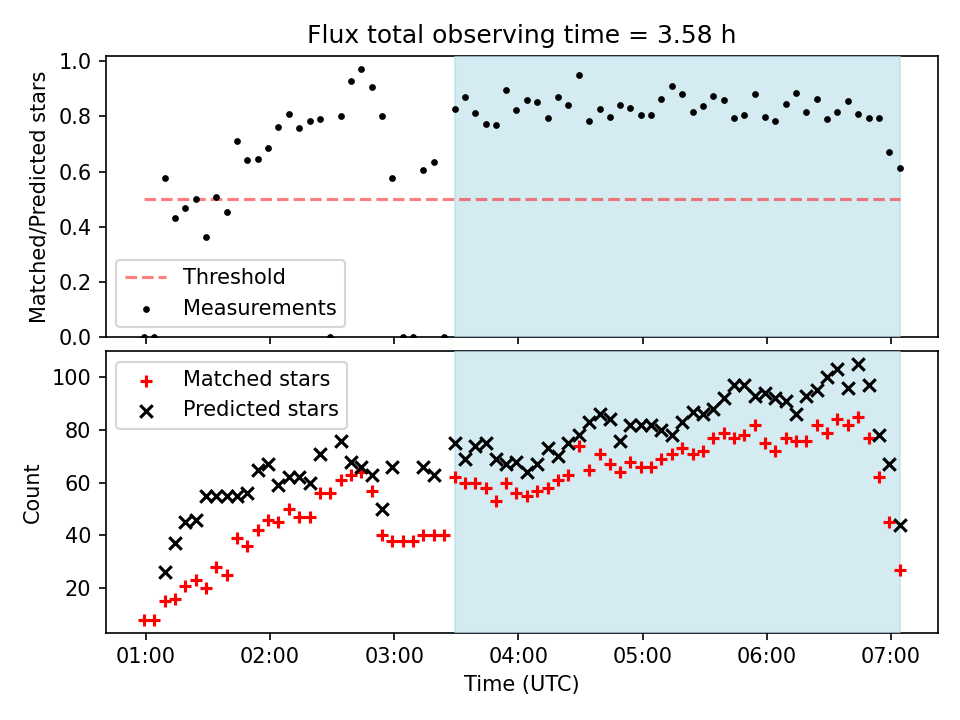 Flux total observing time = 3.58 h

Matched/Predicted stars

1.0
0.8
0.6
0.4
0.2
0.0

Threshold
Measurements

Count

100
80
60
40
20

Matched stars
Predicted stars

01:00
02:00
03:00
04:00
05:00
06:00
07:00

Time (UTC)